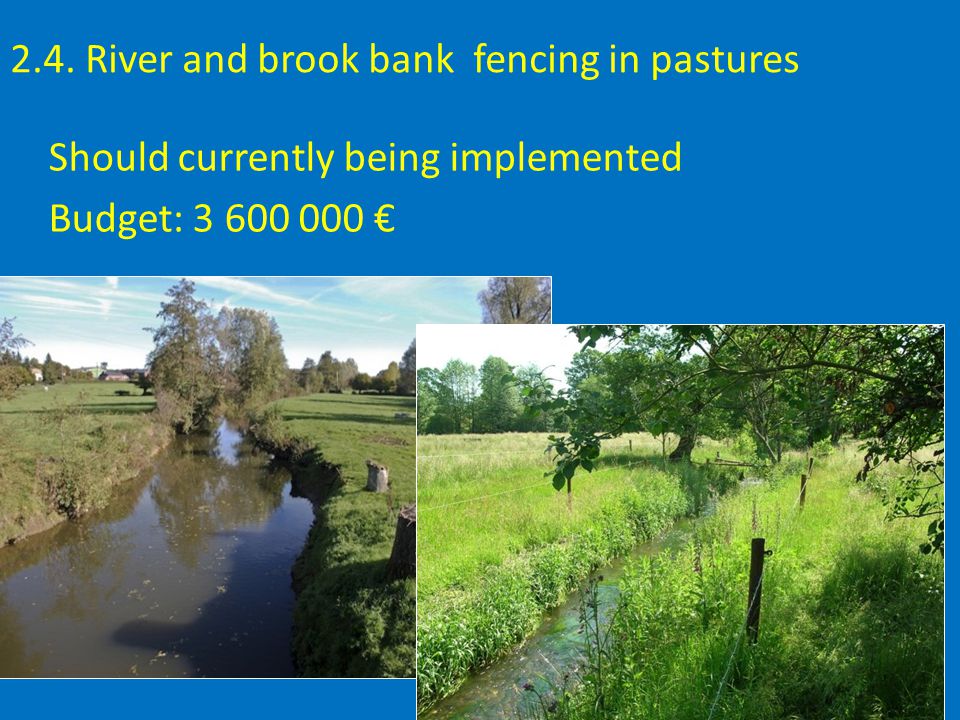 2.4. River and brook bank fencing in pastures

Should currently being implemented

Budget: 3 600 000 €